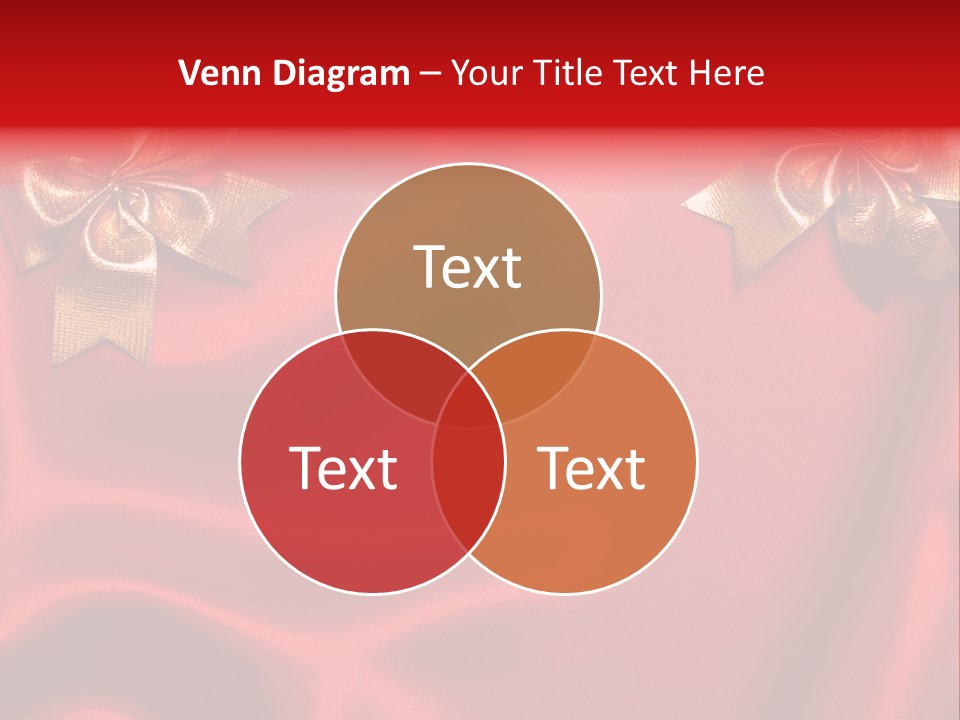 Venn Diagram – Your Title Text Here

Text

Text

Text